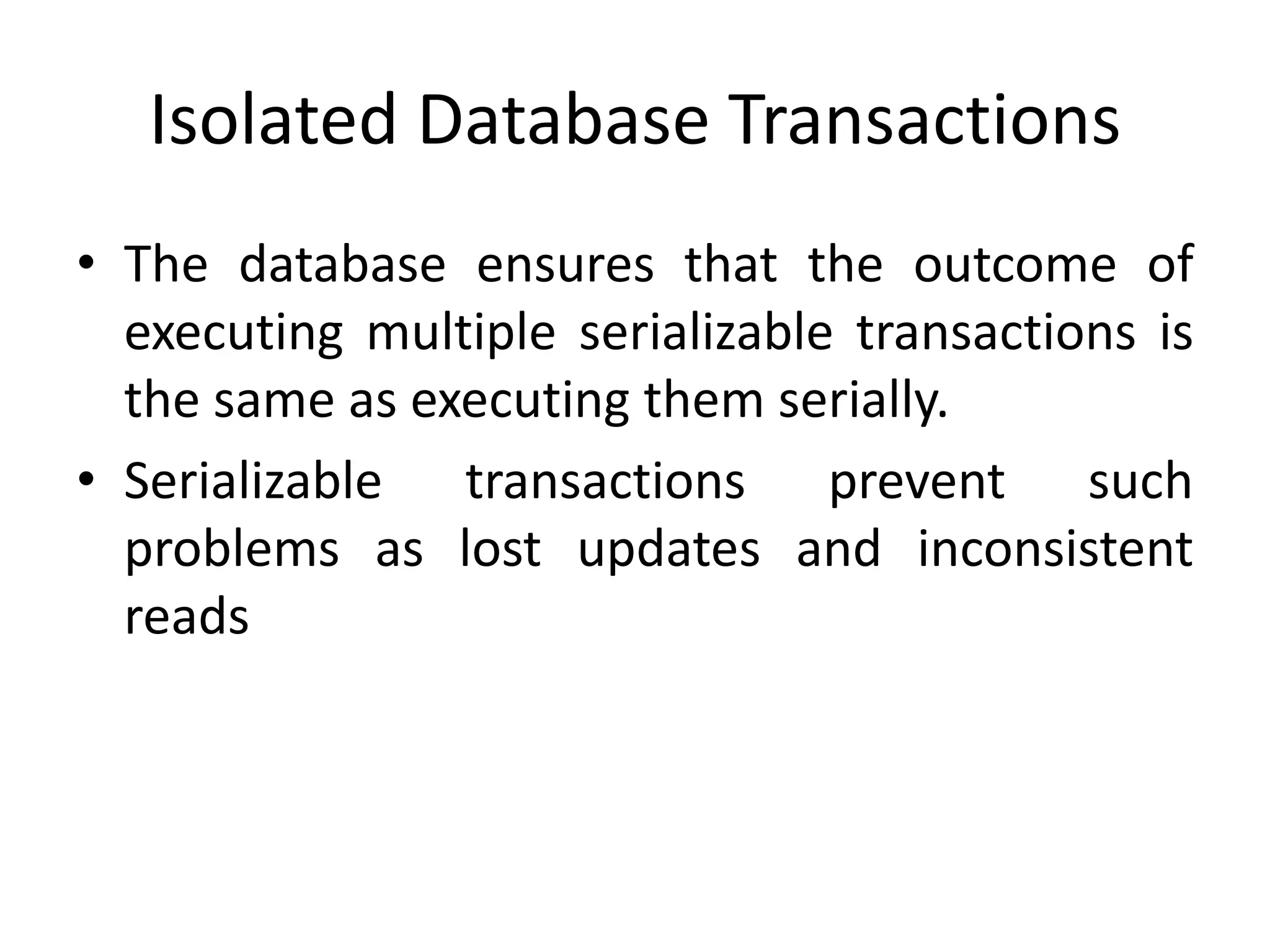 Isolated Database Transactions

• The database ensures that the outcome of executing multiple serializable transactions is the same as executing them serially.

• Serializable transactions prevent such problems as lost updates and inconsistent reads